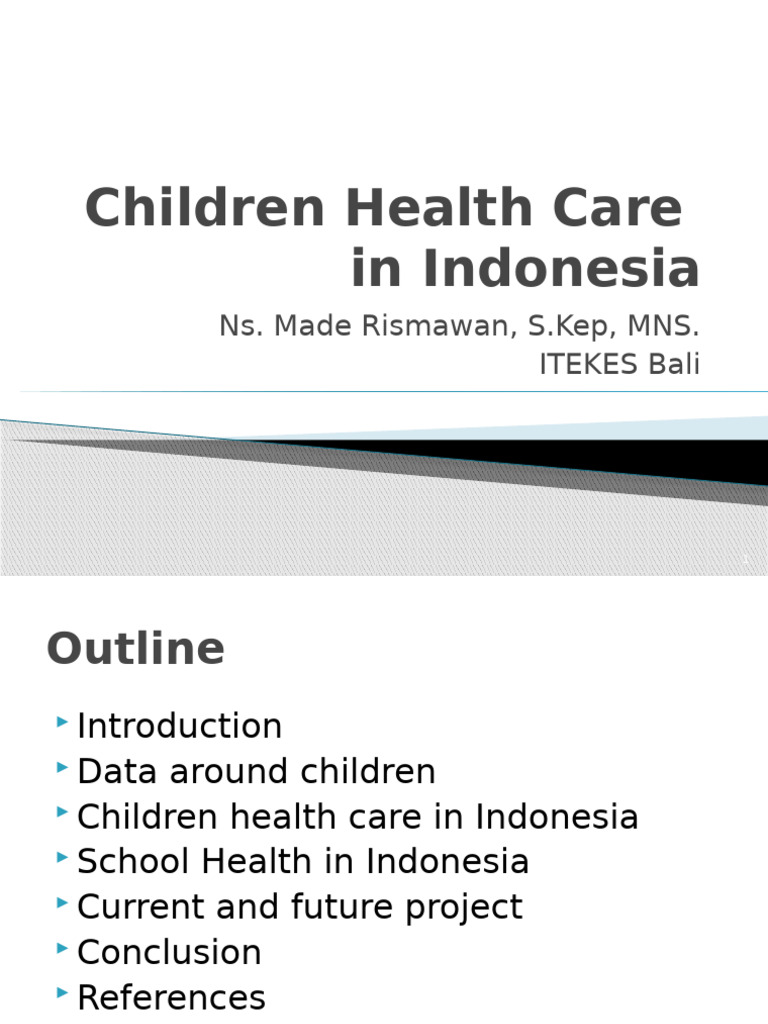 Children Health Care in Indonesia

Ns. Made Rismawan, S.Kep, MNS.
ITEKES Bali

1

Outline

Introduction
Data around children
Children health care in Indonesia
School Health in Indonesia
Current and future project
Conclusion
References